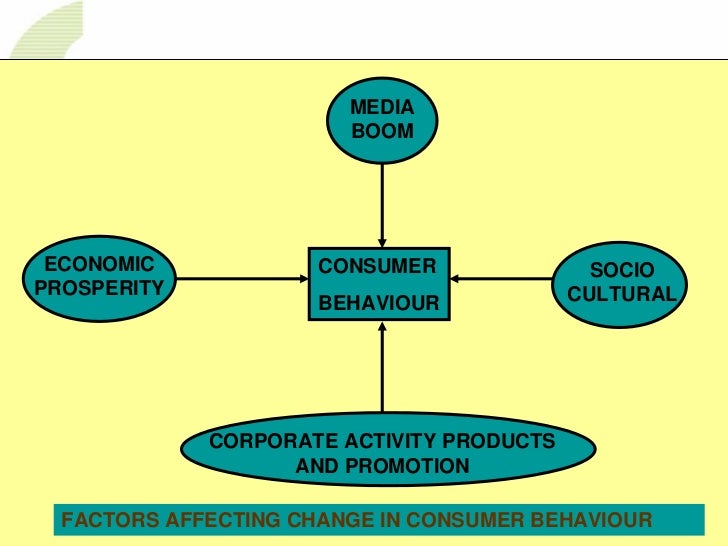 MEDIA BOOM

ECONOMIC PROSPERITY

CONSUMER BEHAVIOUR

SOCIO CULTURAL

CORPORATE ACTIVITY PRODUCTS AND PROMOTION

FACTORS AFFECTING CHANGE IN CONSUMER BEHAVIOUR